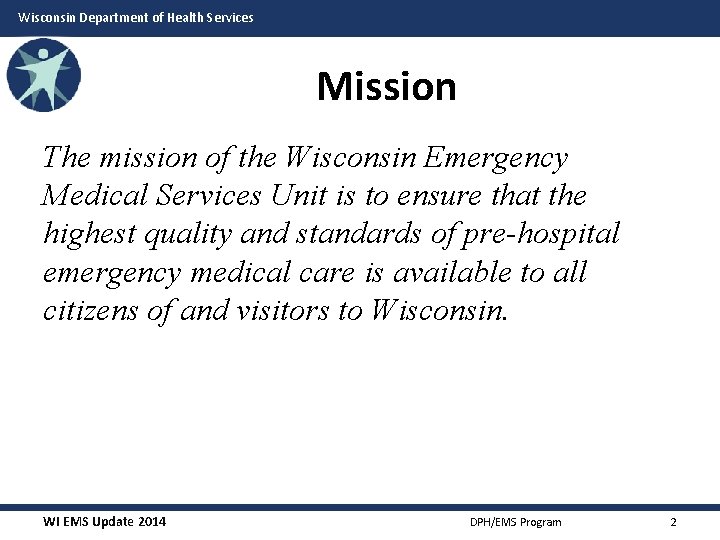 Wisconsin Department of Health Services

Mission

The mission of the Wisconsin Emergency Medical Services Unit is to ensure that the highest quality and standards of pre-hospital emergency medical care is available to all citizens of and visitors to Wisconsin.

WI EMS Update 2014

DPH/EMS Program

2